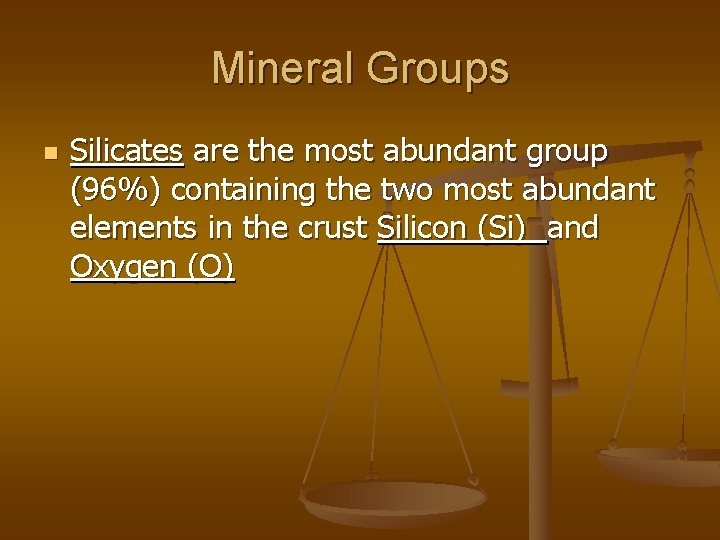 Mineral Groups

Silicates are the most abundant group (96%) containing the two most abundant elements in the crust Silicon (Si) and Oxygen (O)